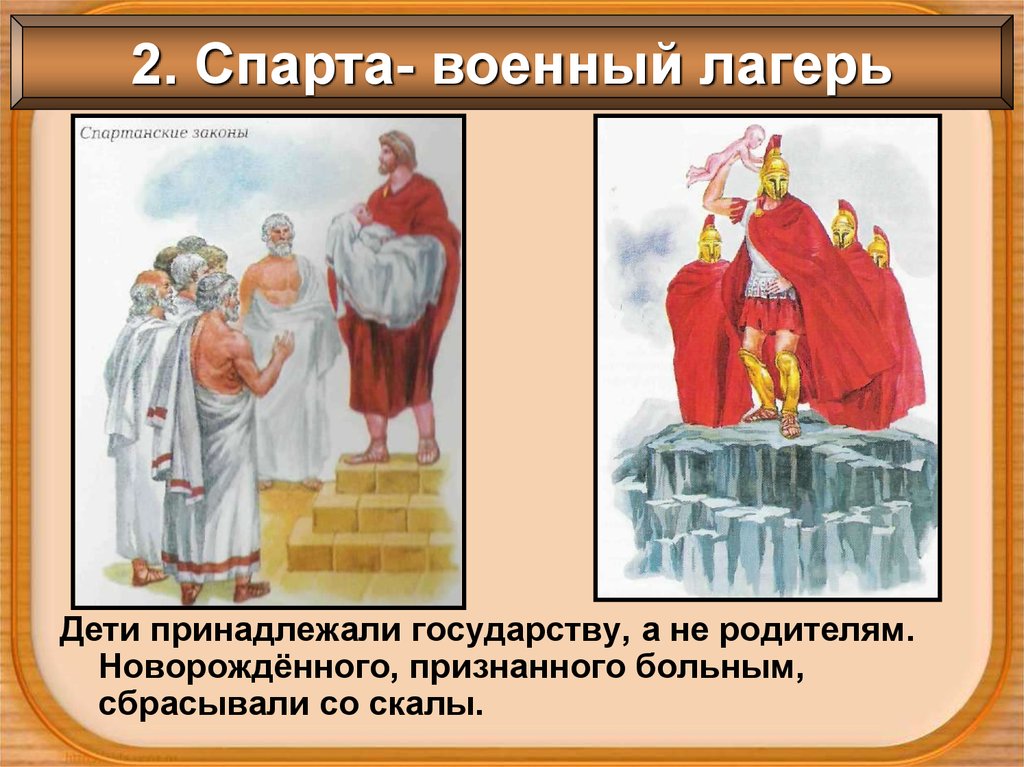 2. Спарта- военный лагерь

Спартанские законы

Дети принадлежали государству, а не родителям. Новорождённого, признанного больным, сбрасывали со скалы.